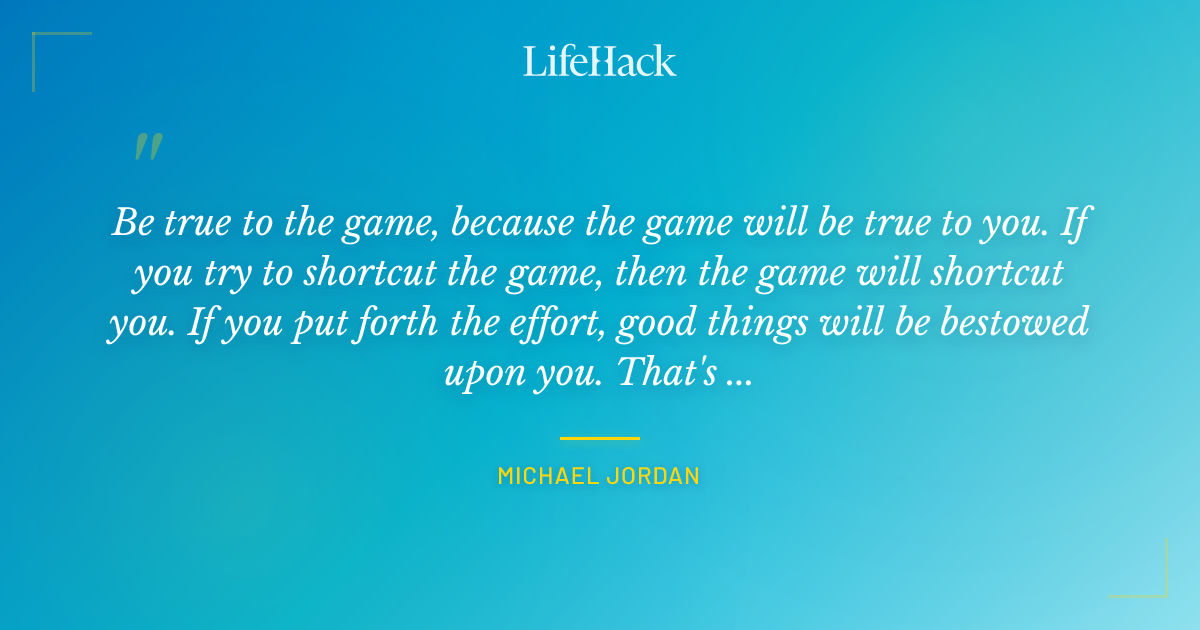 LifeHack

"

Be true to the game, because the game will be true to you. If you try to shortcut the game, then the game will shortcut you. If you put forth the effort, good things will be bestowed upon you. That's ...

MICHAEL JORDAN